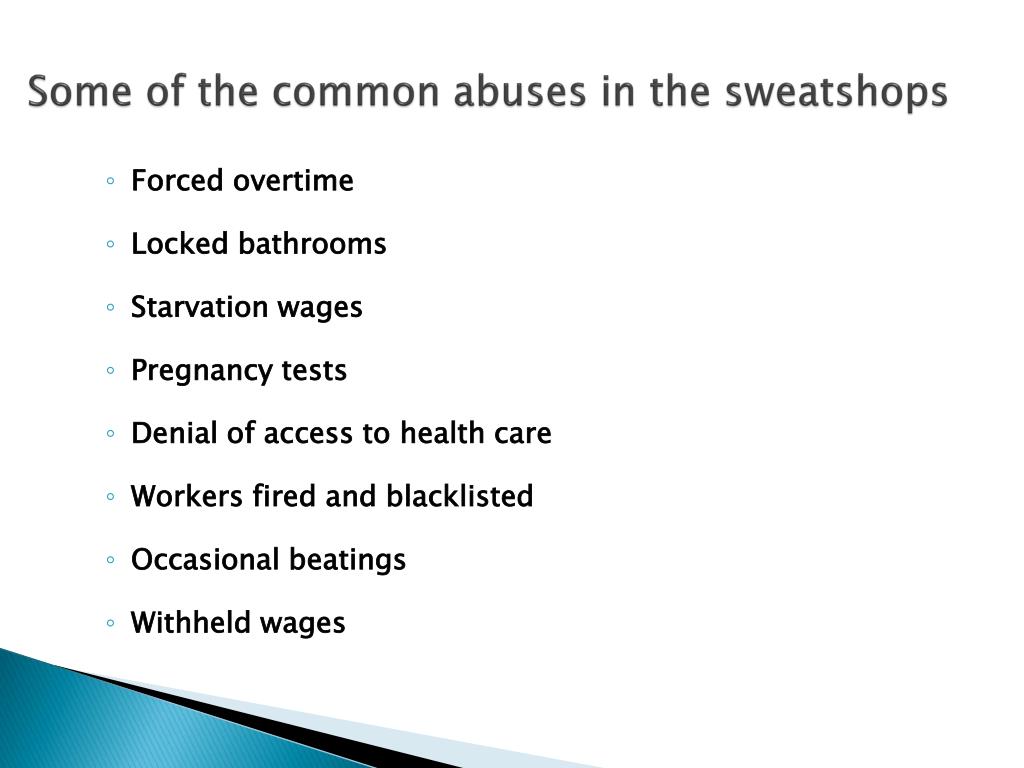 Some of the common abuses in the sweatshops

◦ Forced overtime
◦ Locked bathrooms
◦ Starvation wages
◦ Pregnancy tests
◦ Denial of access to health care
◦ Workers fired and blacklisted
◦ Occasional beatings
◦ Withheld wages